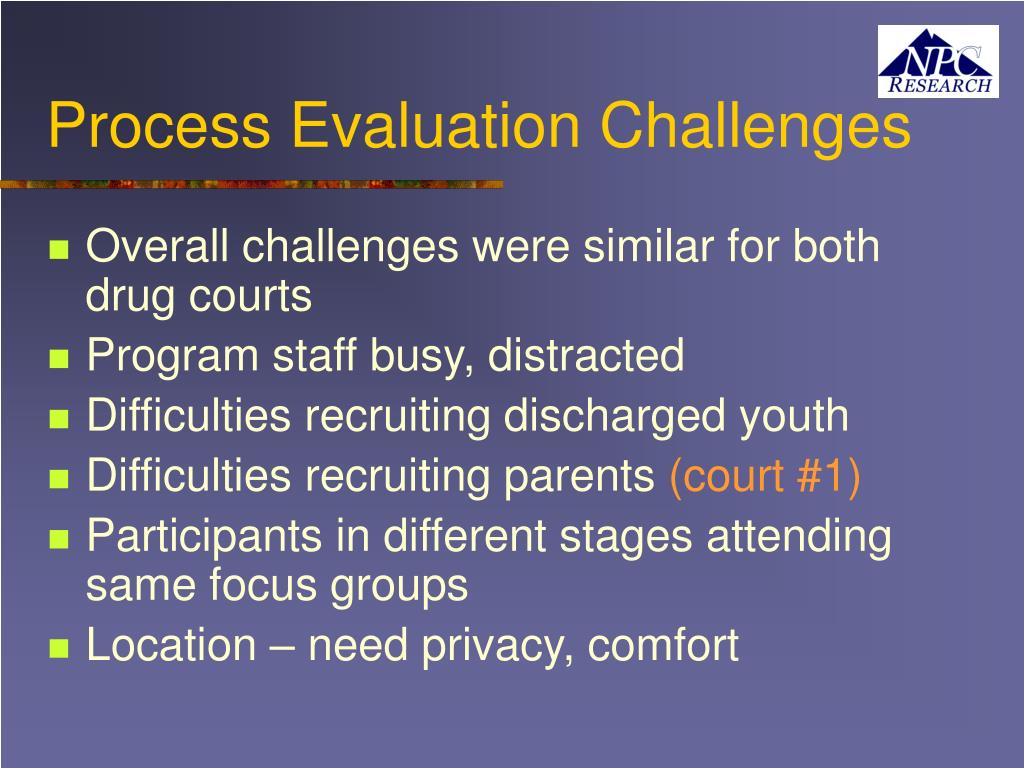 NPC RESEARCH

Process Evaluation Challenges

- Overall challenges were similar for both drug courts
- Program staff busy, distracted
- Difficulties recruiting discharged youth
- Difficulties recruiting parents (court #1)
- Participants in different stages attending same focus groups
- Location – need privacy, comfort